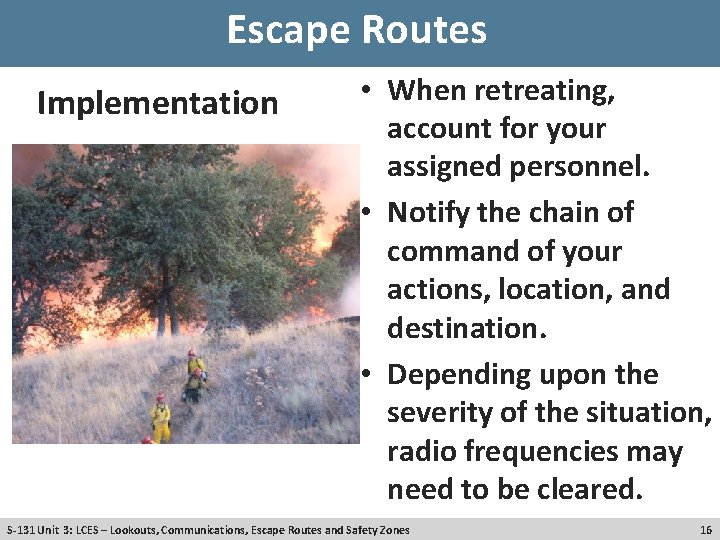 Escape Routes

Implementation

• When retreating, account for your assigned personnel.
• Notify the chain of command of your actions, location, and destination.
• Depending upon the severity of the situation, radio frequencies may need to be cleared.

S-131 Unit 3: LCES – Lookouts, Communications, Escape Routes and Safety Zones 16